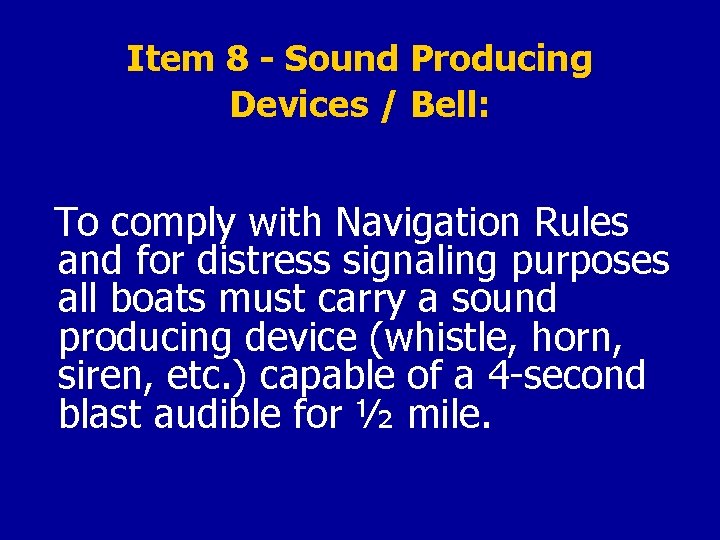 Item 8 - Sound Producing Devices / Bell:

To comply with Navigation Rules and for distress signaling purposes all boats must carry a sound producing device (whistle, horn, siren, etc.) capable of a 4-second blast audible for ½ mile.